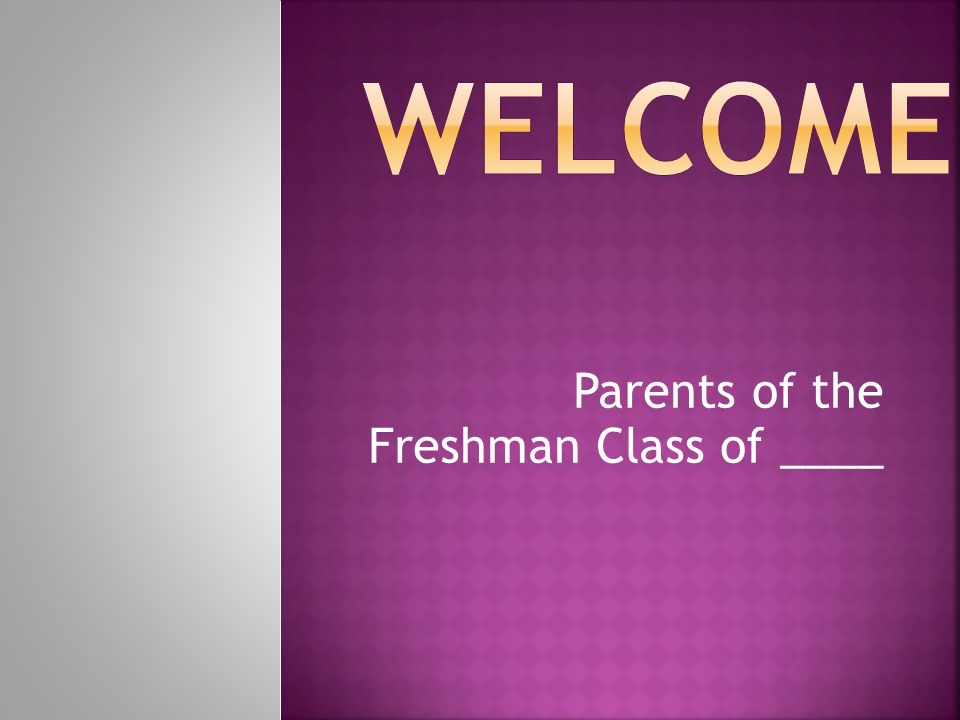 WELCOME

Parents of the Freshman Class of ____